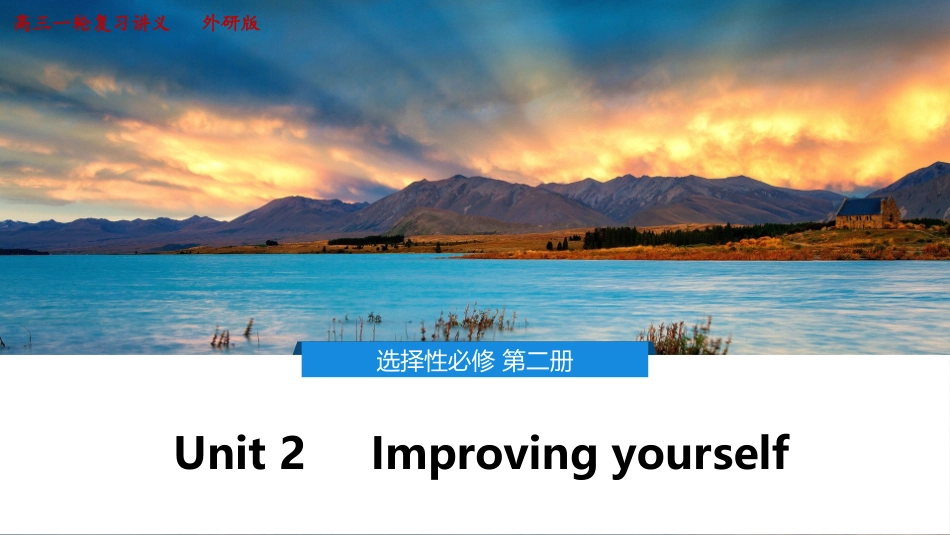 高三一轮复习讲义　外研版

选择性必修 第二册

Unit 2　Improving yourself